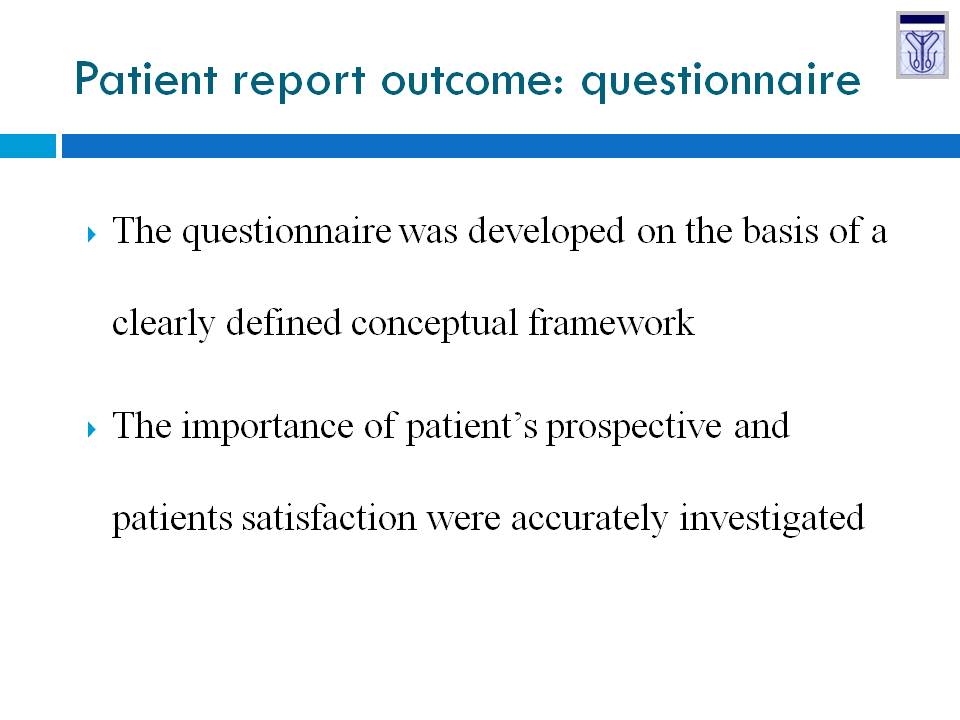 Patient report outcome: questionnaire

The questionnaire was developed on the basis of a clearly defined conceptual framework

The importance of patient’s prospective and patients satisfaction were accurately investigated